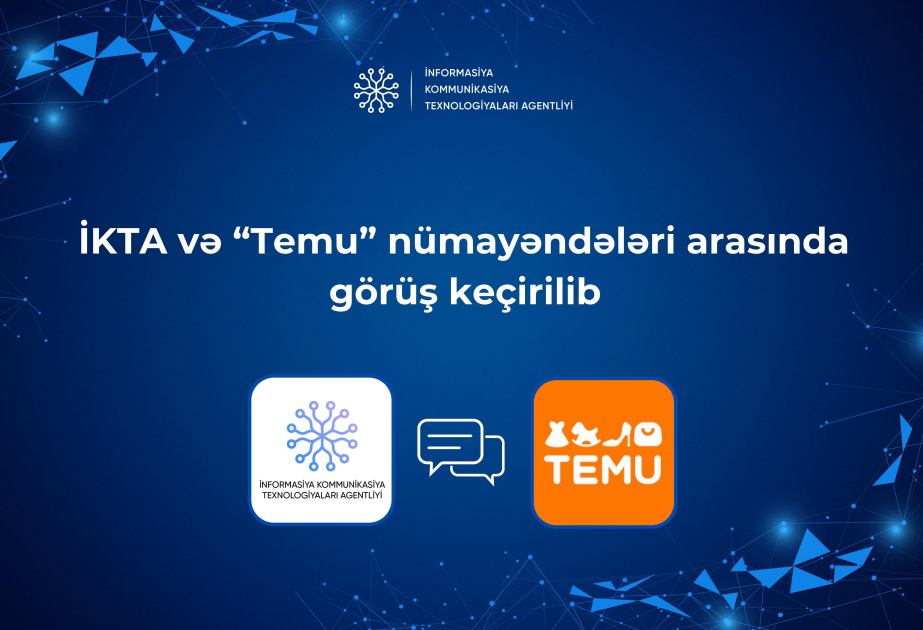 İNFORMASİYA KOMMUNİKASİYA TEXNOLOGİYALARI AGENTLİYİ

İKTA və “Temu” nümayəndələri arasında görüş keçirilib

İNFORMASİYA KOMMUNİKASİYA TEXNOLOGİYALARI AGENTLİYİ

TEMU